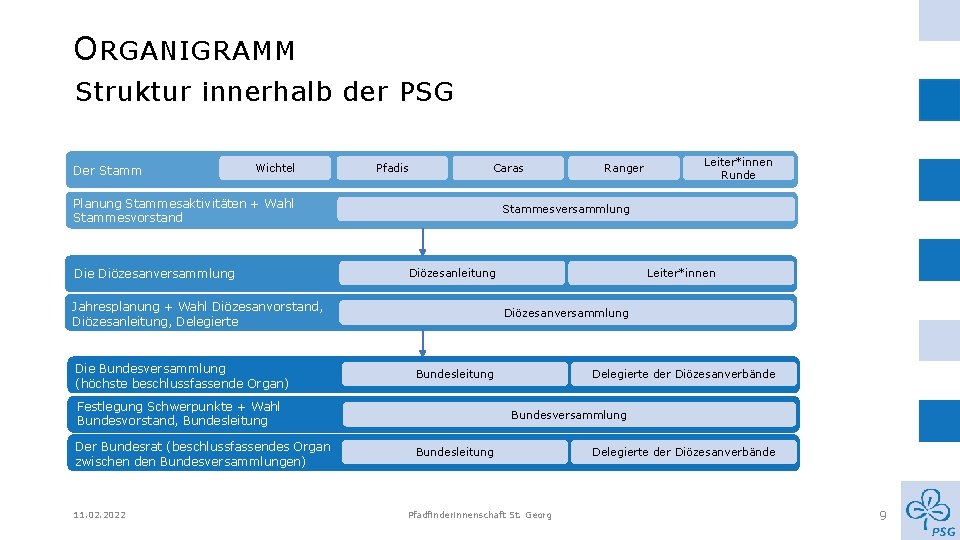 ORGANIGRAMM
Struktur innerhalb der PSG

Der Stamm
Wichtel
Pfadis
Caras
Ranger
Leiter*innen Runde

Planung Stammesaktivitäten + Wahl Stammesvorstand
Stammesversammlung

Die Diözesanversammlung
Diözesanleitung
Leiter*innen

Jahresplanung + Wahl Diözesanvorstand, Diözesanleitung, Delegierte
Diözesanversammlung

Die Bundesversammlung (höchste beschlussfassende Organ)
Bundesleitung
Delegierte der Diözesanverbände

Festlegung Schwerpunkte + Wahl Bundesvorstand, Bundesleitung
Bundesversammlung

Der Bundesrat (beschlussfassendes Organ zwischen den Bundesversammlungen)
Bundesleitung
Delegierte der Diözesanverbände

11.02.2022
Pfadfinderinnenschaft St. Georg
9
PSG